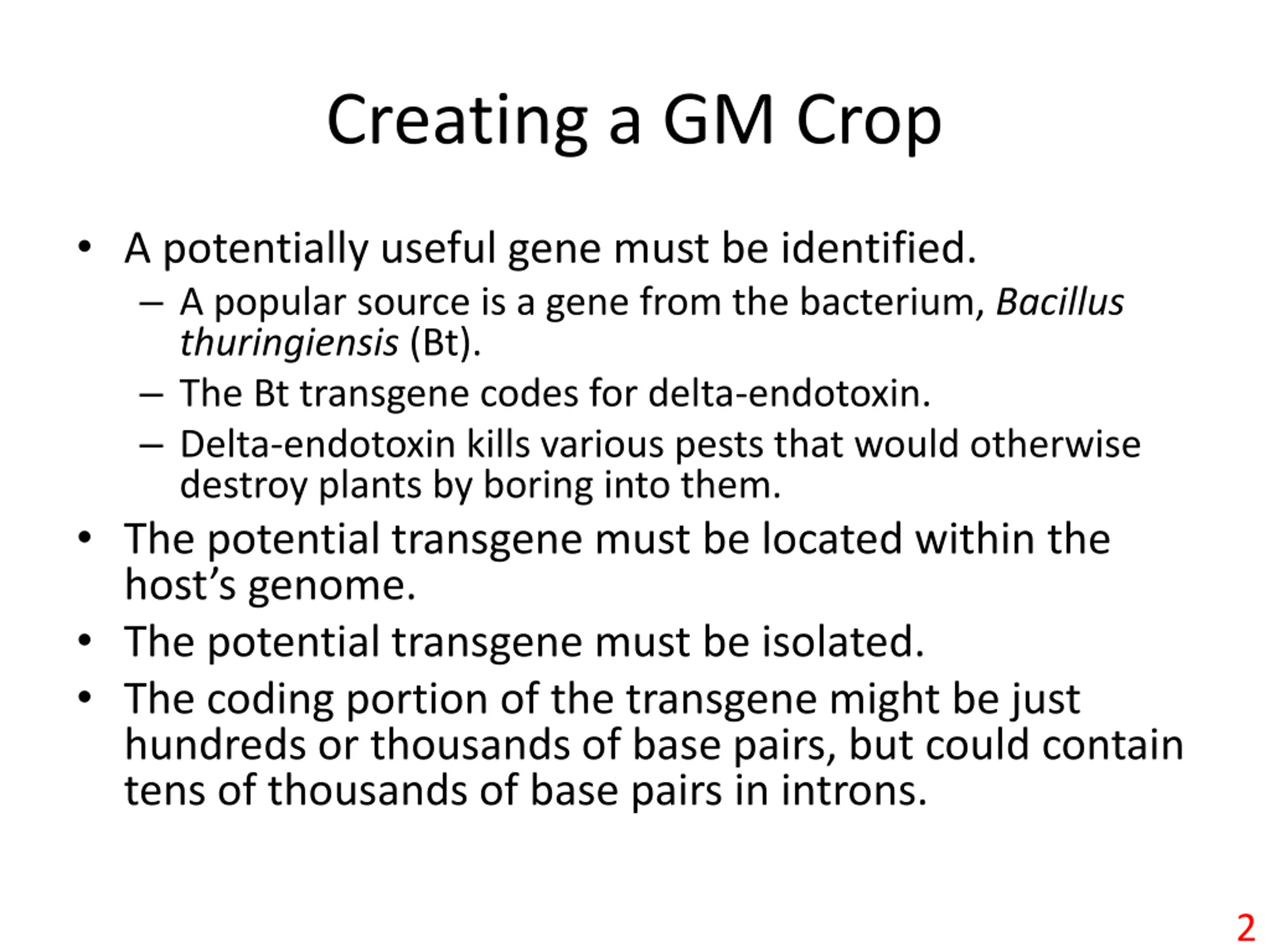 Creating a GM Crop

• A potentially useful gene must be identified.
  – A popular source is a gene from the bacterium, Bacillus thuringiensis (Bt).
  – The Bt transgene codes for delta-endotoxin.
  – Delta-endotoxin kills various pests that would otherwise destroy plants by boring into them.
• The potential transgene must be located within the host's genome.
• The potential transgene must be isolated.
• The coding portion of the transgene might be just hundreds or thousands of base pairs, but could contain tens of thousands of base pairs in introns.

2